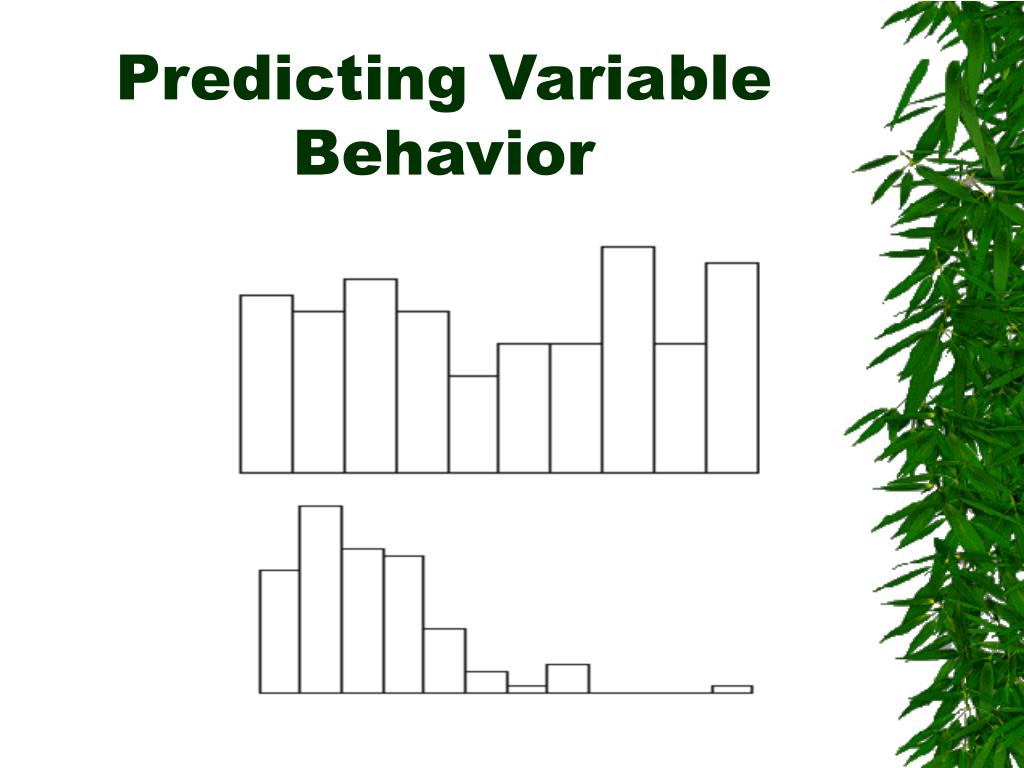 Predicting Variable Behavior